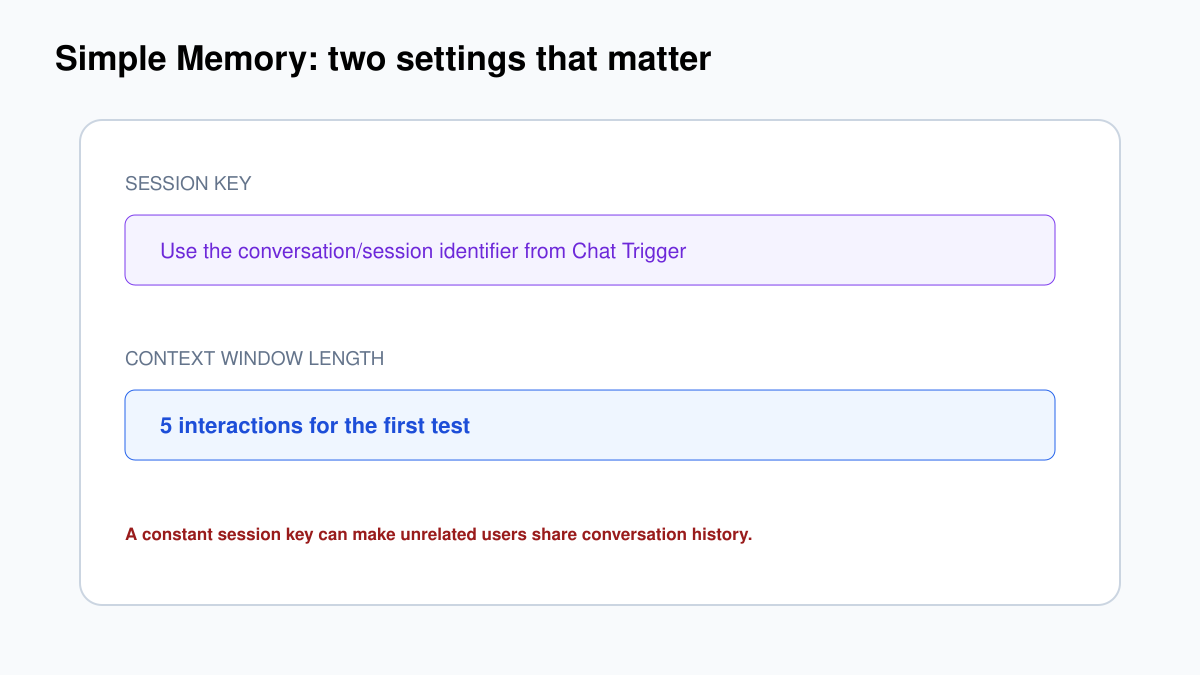 Simple Memory: two settings that matter

SESSION KEY

Use the conversation/session identifier from Chat Trigger

CONTEXT WINDOW LENGTH

5 interactions for the first test

A constant session key can make unrelated users share conversation history.